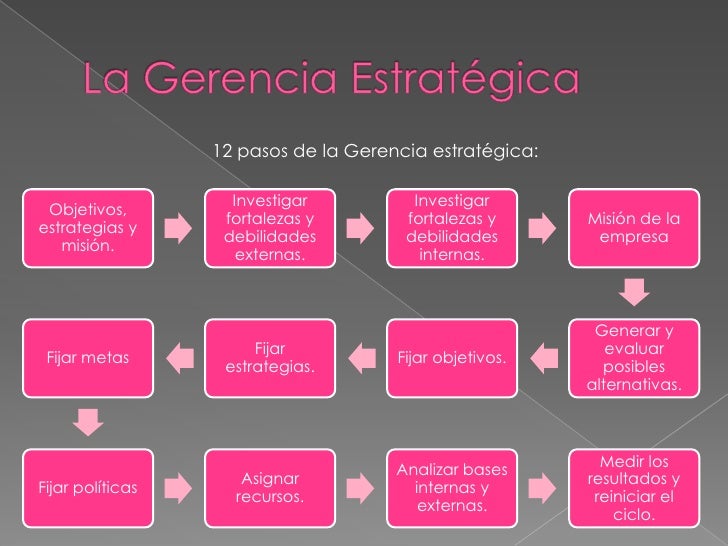 La Gerencia Estratégica

12 pasos de la Gerencia estratégica:

Objetivos, estrategias y misión.

Investigar fortalezas y debilidades externas.

Investigar fortalezas y debilidades internas.

Misión de la empresa

Generar y evaluar posibles alternativas.

Fijar objetivos.

Fijar estrategias.

Fijar metas

Fijar políticas

Asignar recursos.

Analizar bases internas y externas.

Medir los resultados y reiniciar el ciclo.